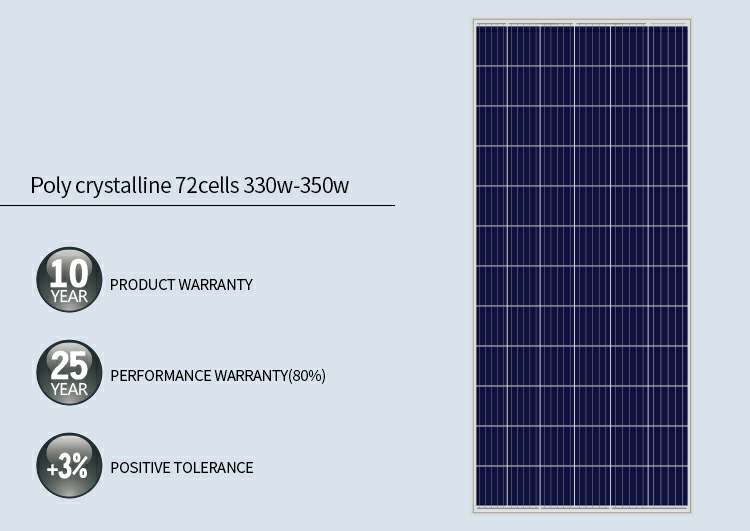 Poly crystalline 72cells 330w-350w

10 YEAR PRODUCT WARRANTY

25 YEAR PERFORMANCE WARRANTY(80%)

+3% POSITIVE TOLERANCE